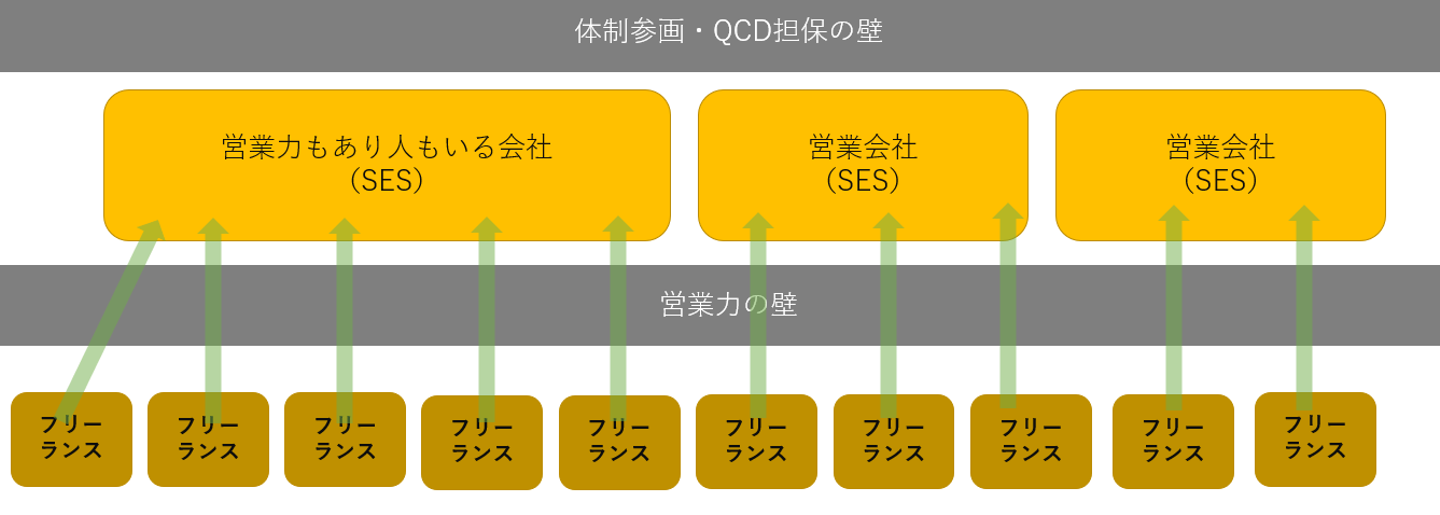 体制参画・QCD担保の壁

営業力もあり人もいる会社
(SES)

営業会社
(SES)

営業会社
(SES)

営業力の壁

フリーランス

フリーランス

フリーランス

フリーランス

フリーランス

フリーランス

フリーランス

フリーランス

フリーランス

フリーランス